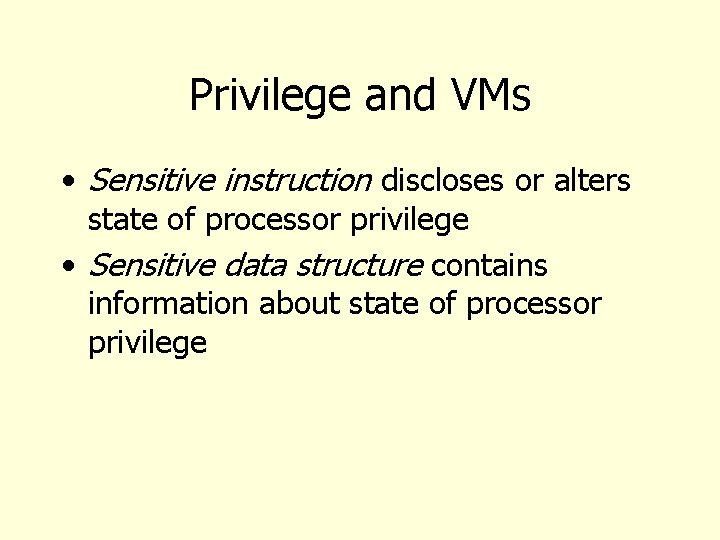 Privilege and VMs

• Sensitive instruction discloses or alters state of processor privilege

• Sensitive data structure contains information about state of processor privilege